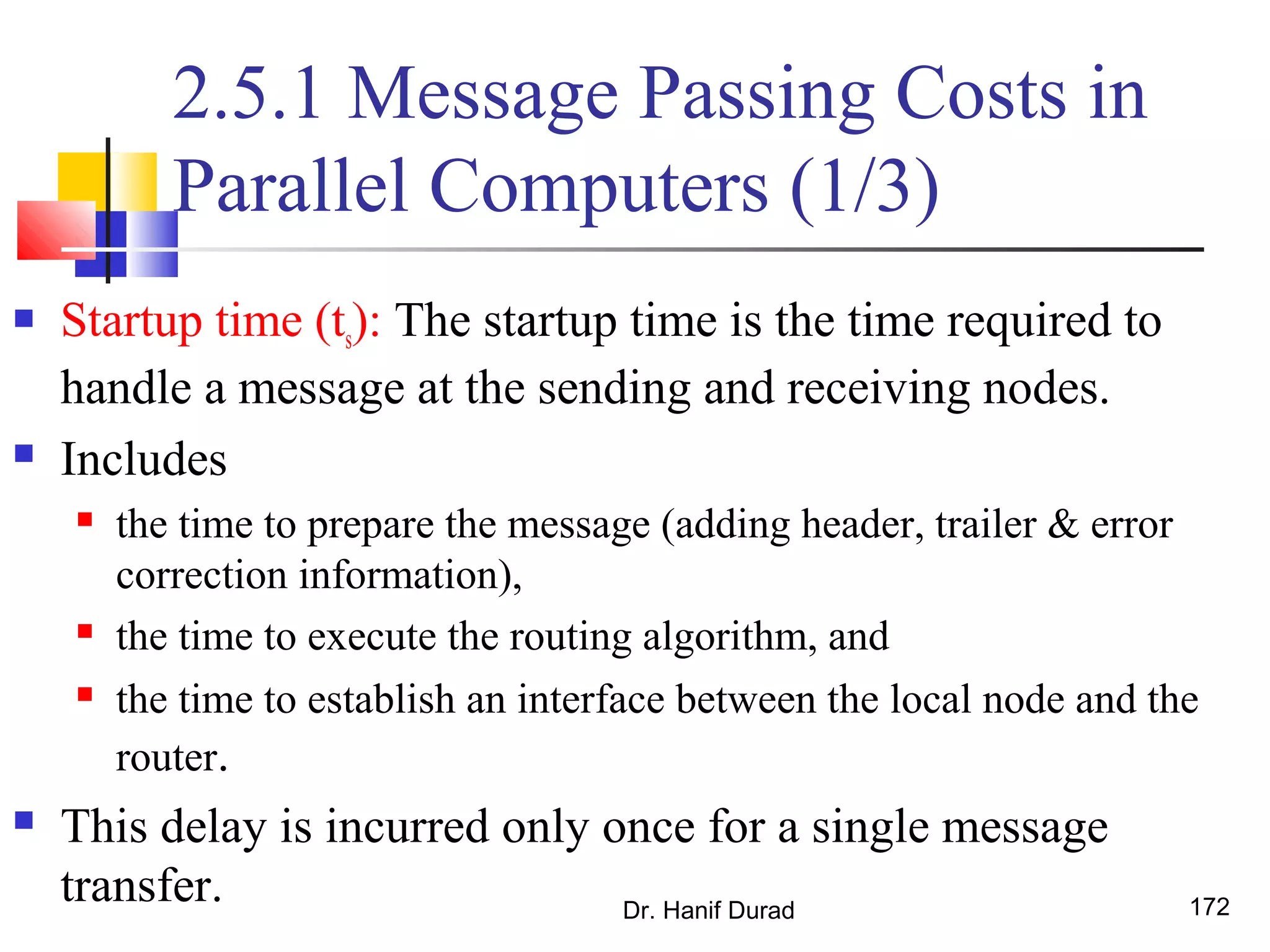 2.5.1 Message Passing Costs in Parallel Computers (1/3)

Startup time ($t_s$): The startup time is the time required to handle a message at the sending and receiving nodes.

Includes

the time to prepare the message (adding header, trailer & error correction information),

the time to execute the routing algorithm, and

the time to establish an interface between the local node and the router.

This delay is incurred only once for a single message transfer.

Dr. Hanif Durad

172